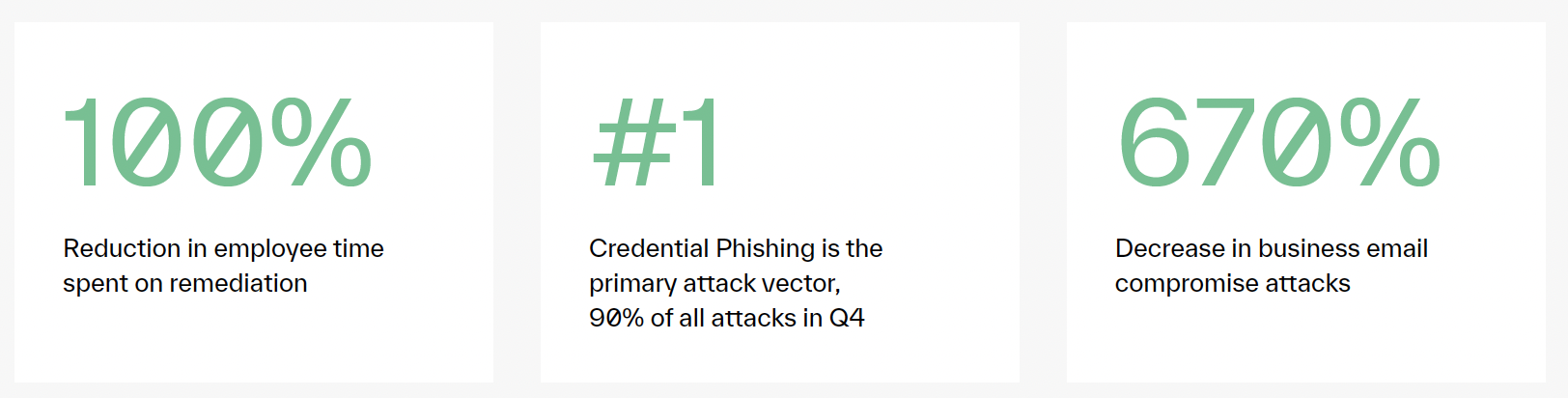 100%

Reduction in employee time spent on remediation

#1

Credential Phishing is the primary attack vector, 90% of all attacks in Q4

670%

Decrease in business email compromise attacks